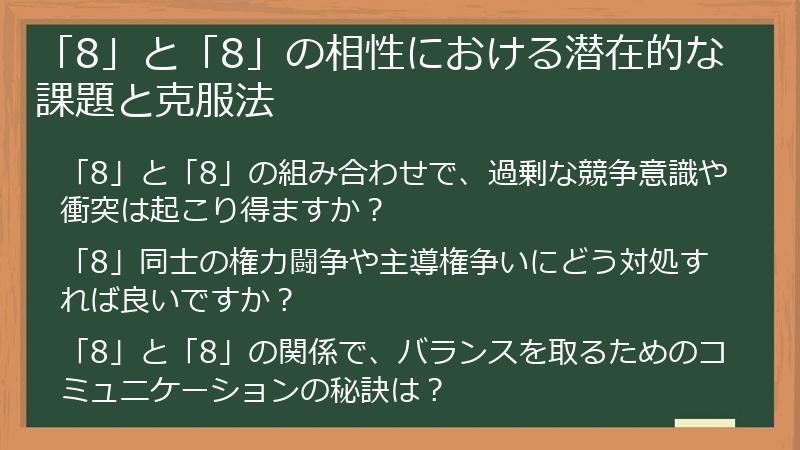 「8」と「8」の相性における潜在的な課題と克服法

「8」と「8」の組み合わせで、過剰な競争意識や衝突は起こり得ますか？

「8」同士の権力闘争や主導権争いにどう対処すれば良いですか？

「8」と「8」の関係で、バランスを取るためのコミュニケーションの秘訣は？